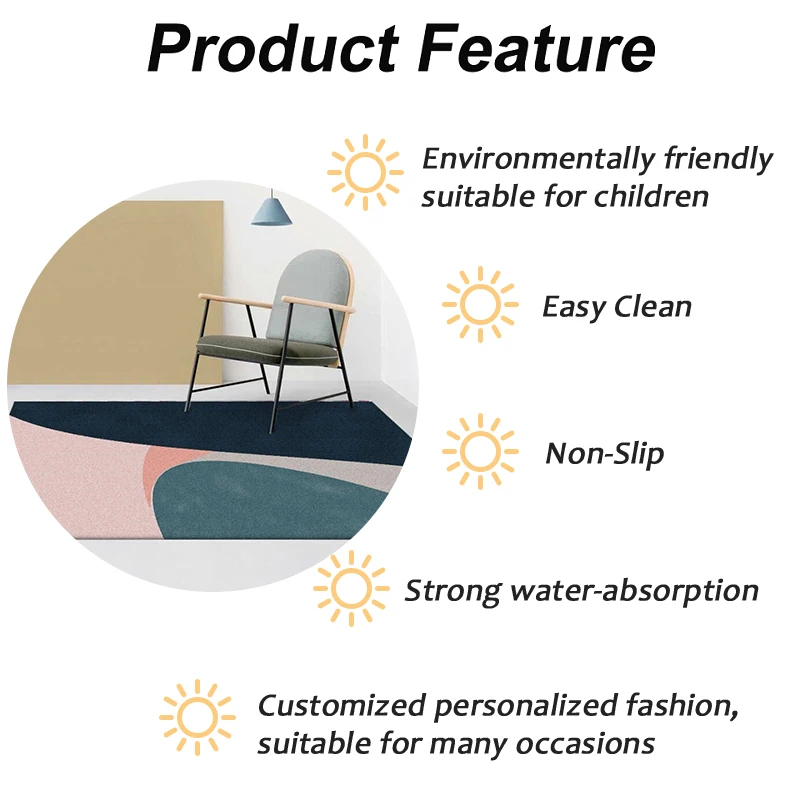 Product Feature

Environmentally friendly suitable for children

Easy Clean

Non-Slip

Strong water-absorption

Customized personalized fashion, suitable for many occasions